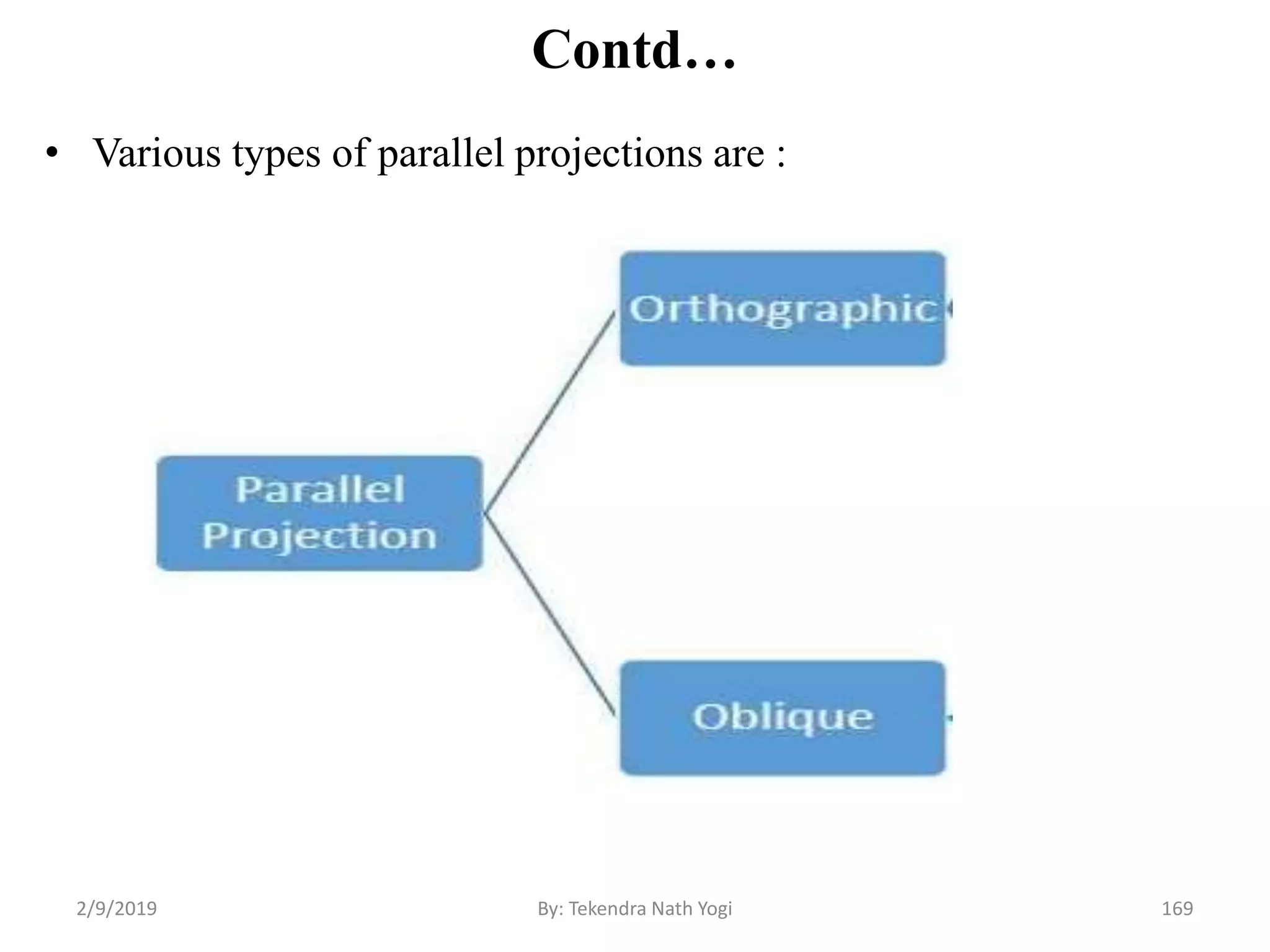 Contd…

• Various types of parallel projections are :

Parallel Projection

Orthographic

Oblique

2/9/2019

By: Tekendra Nath Yogi

169